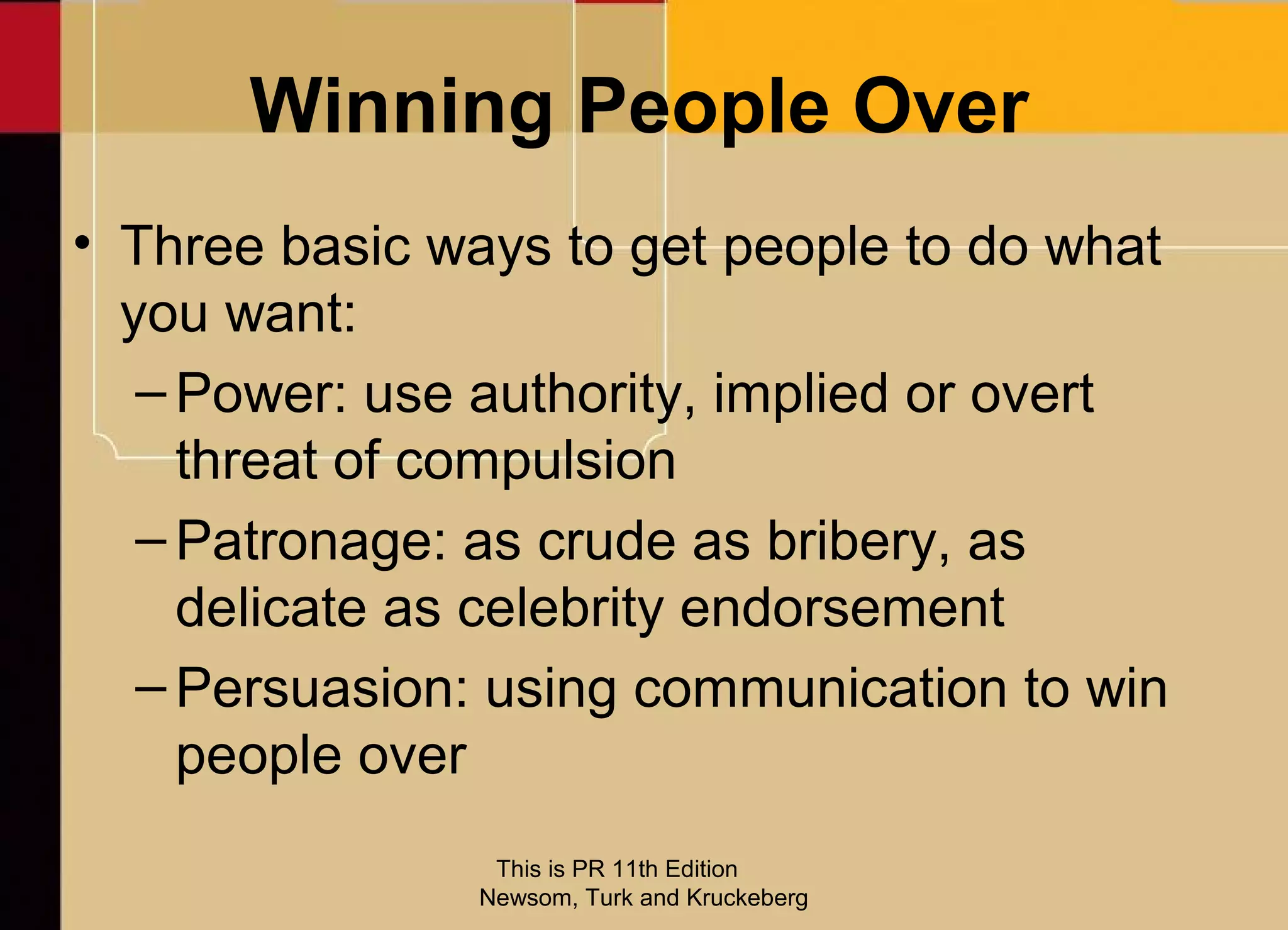 Winning People Over

• Three basic ways to get people to do what you want:
– Power: use authority, implied or overt threat of compulsion
– Patronage: as crude as bribery, as delicate as celebrity endorsement
– Persuasion: using communication to win people over

This is PR 11th Edition
Newsom, Turk and Kruckeberg